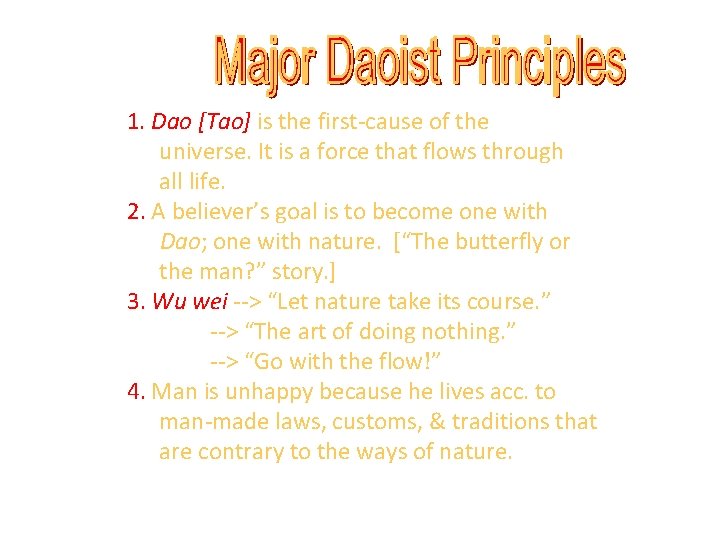 Major Daoist Principles

1. Dao [Tao] is the first-cause of the universe. It is a force that flows through all life.

2. A believer's goal is to become one with Dao; one with nature. ["The butterfly or the man?" story.]

3. Wu wei --> "Let nature take its course."
--> "The art of doing nothing."
--> "Go with the flow!"

4. Man is unhappy because he lives acc. to man-made laws, customs, & traditions that are contrary to the ways of nature.